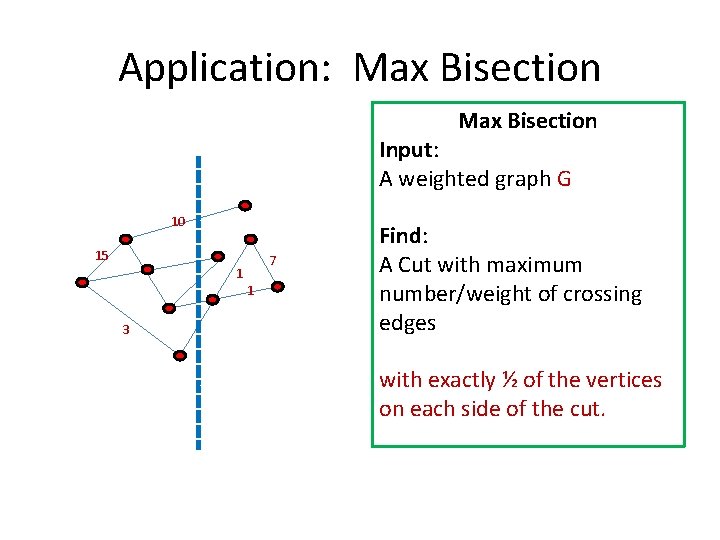 Application: Max Bisection

10
15
7
1
1
3

Max Bisection
Input:
A weighted graph G

Find:
A Cut with maximum number/weight of crossing edges

with exactly ½ of the vertices on each side of the cut.